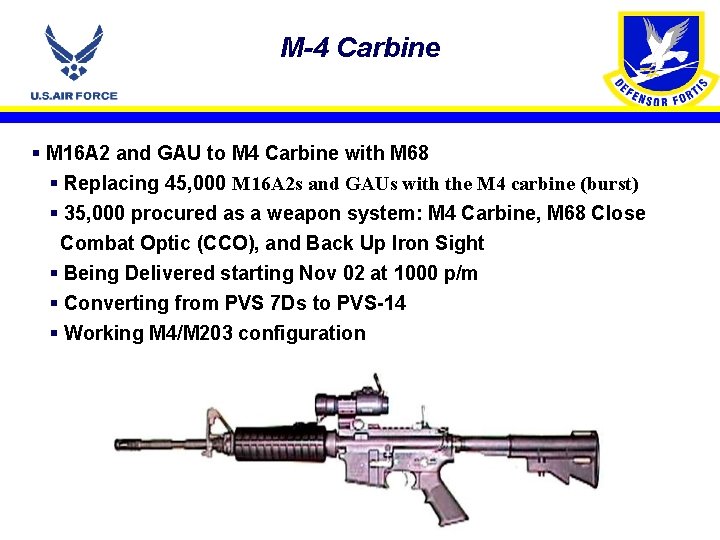 U.S. AIR FORCE

M-4 Carbine

DEFENSOR FORTIS

▪ M16A2 and GAU to M4 Carbine with M68
▪ Replacing 45,000 M16A2s and GAUs with the M4 carbine (burst)
▪ 35,000 procured as a weapon system: M4 Carbine, M68 Close Combat Optic (CCO), and Back Up Iron Sight
▪ Being Delivered starting Nov 02 at 1000 p/m
▪ Converting from PVS 7Ds to PVS-14
▪ Working M4/M203 configuration